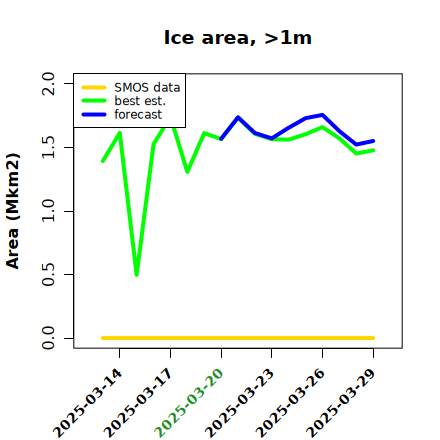 Ice area, >1m

SMOS data
best est.
forecast

Area (Mkm2)

2.0
1.5
1.0
0.5
0.0

2025-03-14
2025-03-17
2025-03-20
2025-03-23
2025-03-26
2025-03-29